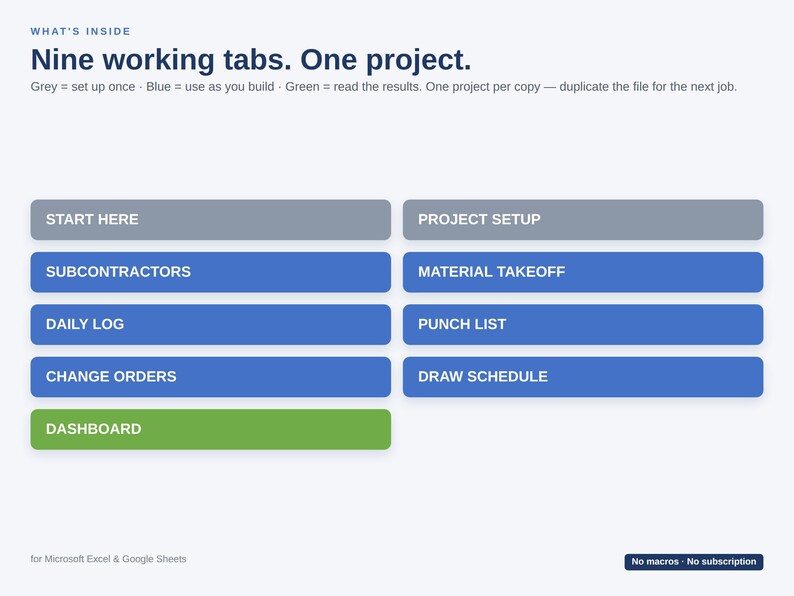 WHAT'S INSIDE

Nine working tabs. One project.

Grey = set up once · Blue = use as you build · Green = read the results. One project per copy — duplicate the file for the next job.

START HERE

PROJECT SETUP

SUBCONTRACTORS

MATERIAL TAKEOFF

DAILY LOG

PUNCH LIST

CHANGE ORDERS

DRAW SCHEDULE

DASHBOARD

for Microsoft Excel & Google Sheets

No macros · No subscription